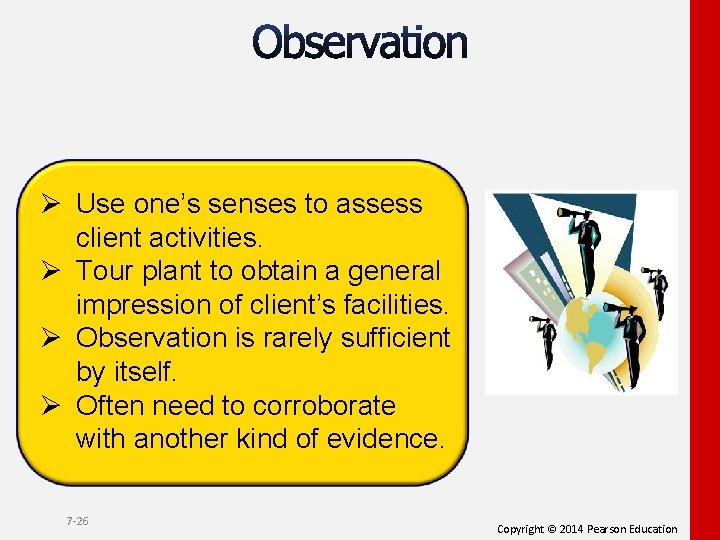 Observation

➢ Use one's senses to assess client activities.
➢ Tour plant to obtain a general impression of client's facilities.
➢ Observation is rarely sufficient by itself.
➢ Often need to corroborate with another kind of evidence.

7-26

Copyright © 2014 Pearson Education